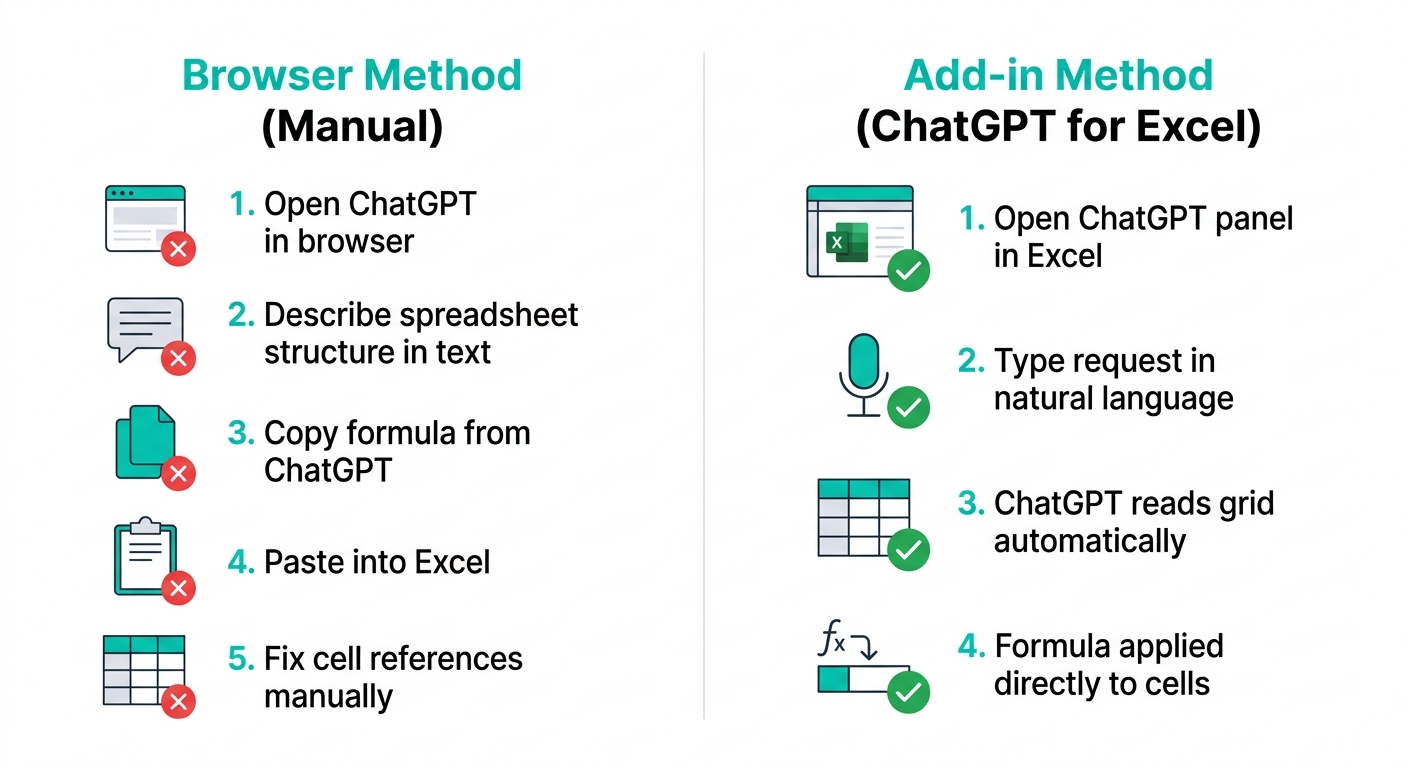 Browser Method
(Manual)

1. Open ChatGPT in browser

2. Describe spreadsheet structure in text

3. Copy formula from ChatGPT

4. Paste into Excel

5. Fix cell references manually

Add-in Method
(ChatGPT for Excel)

X

1. Open ChatGPT panel in Excel

2. Type request in natural language

3. ChatGPT reads grid automatically

$f_x$

4. Formula applied directly to cells